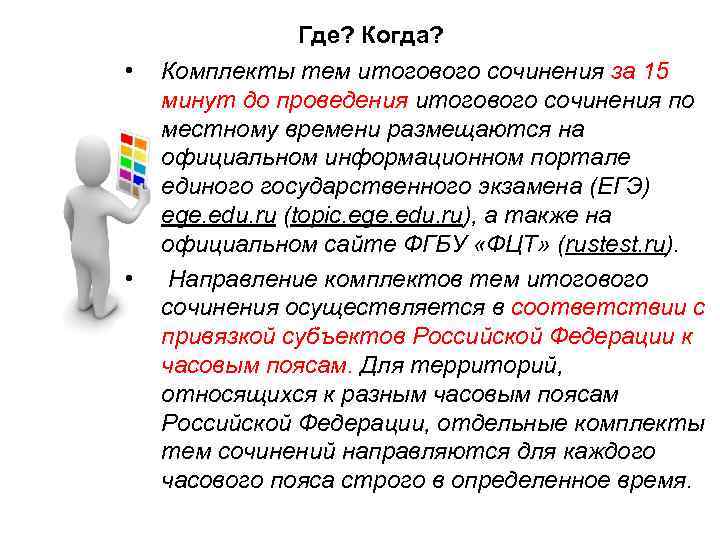 Где? Когда?

• Комплекты тем итогового сочинения за 15 минут до проведения итогового сочинения по местному времени размещаются на официальном информационном портале единого государственного экзамена (ЕГЭ) ege.edu.ru (topic.ege.edu.ru), а также на официальном сайте ФГБУ «ФЦТ» (rustest.ru).

• Направление комплектов тем итогового сочинения осуществляется в соответствии с привязкой субъектов Российской Федерации к часовым поясам. Для территорий, относящихся к разным часовым поясам Российской Федерации, отдельные комплекты тем сочинений направляются для каждого часового пояса строго в определенное время.